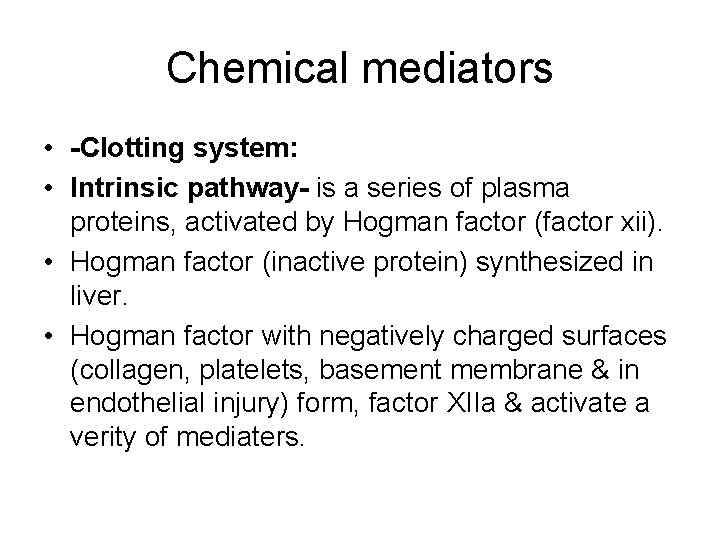 Chemical mediators

• -Clotting system:
• Intrinsic pathway- is a series of plasma proteins, activated by Hogman factor (factor xii).
• Hogman factor (inactive protein) synthesized in liver.
• Hogman factor with negatively charged surfaces (collagen, platelets, basement membrane & in endothelial injury) form, factor XIIa & activate a verity of mediaters.